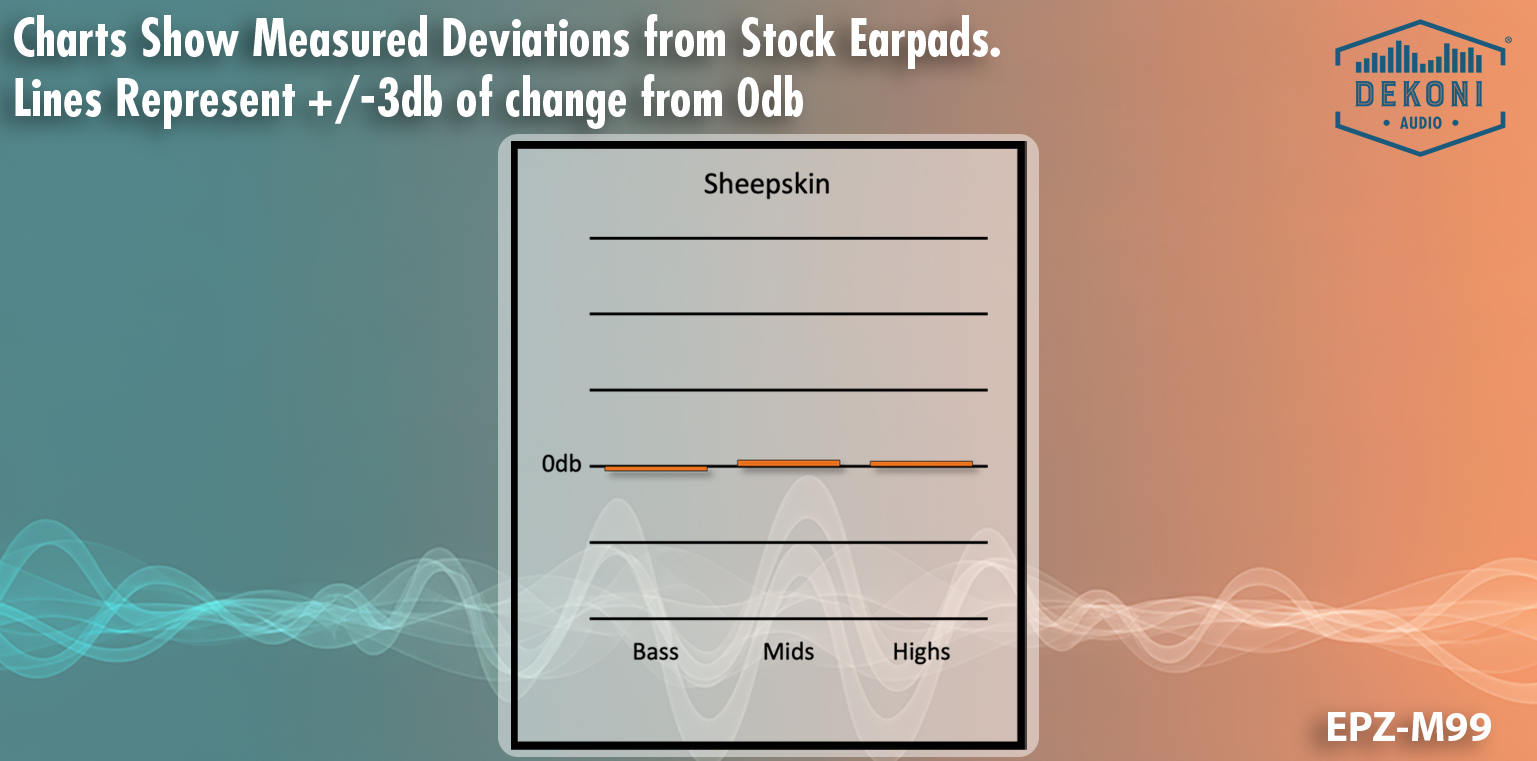 Charts Show Measured Deviations from Stock Earpads.
Lines Represent +/-3db of change from 0db

DEKONI
• AUDIO •

Sheepskin

0db

Bass Mids Highs

EPZ-M99